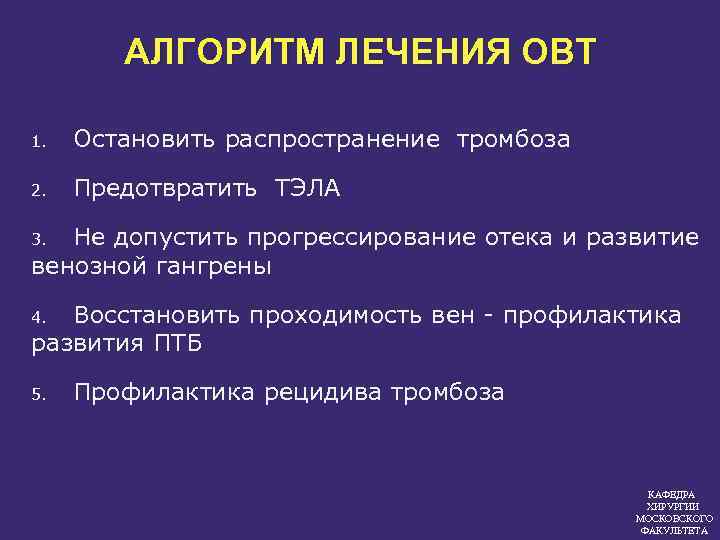 АЛГОРИТМ ЛЕЧЕНИЯ ОВТ

1. Остановить распространение тромбоза

2. Предотвратить ТЭЛА

3. Не допустить прогрессирование отека и развитие венозной гангрены

4. Восстановить проходимость вен - профилактика развития ПТБ

5. Профилактика рецидива тромбоза

КАФЕДРА ХИРУРГИИ МОСКОВСКОГО ФАКУЛЬТЕТА